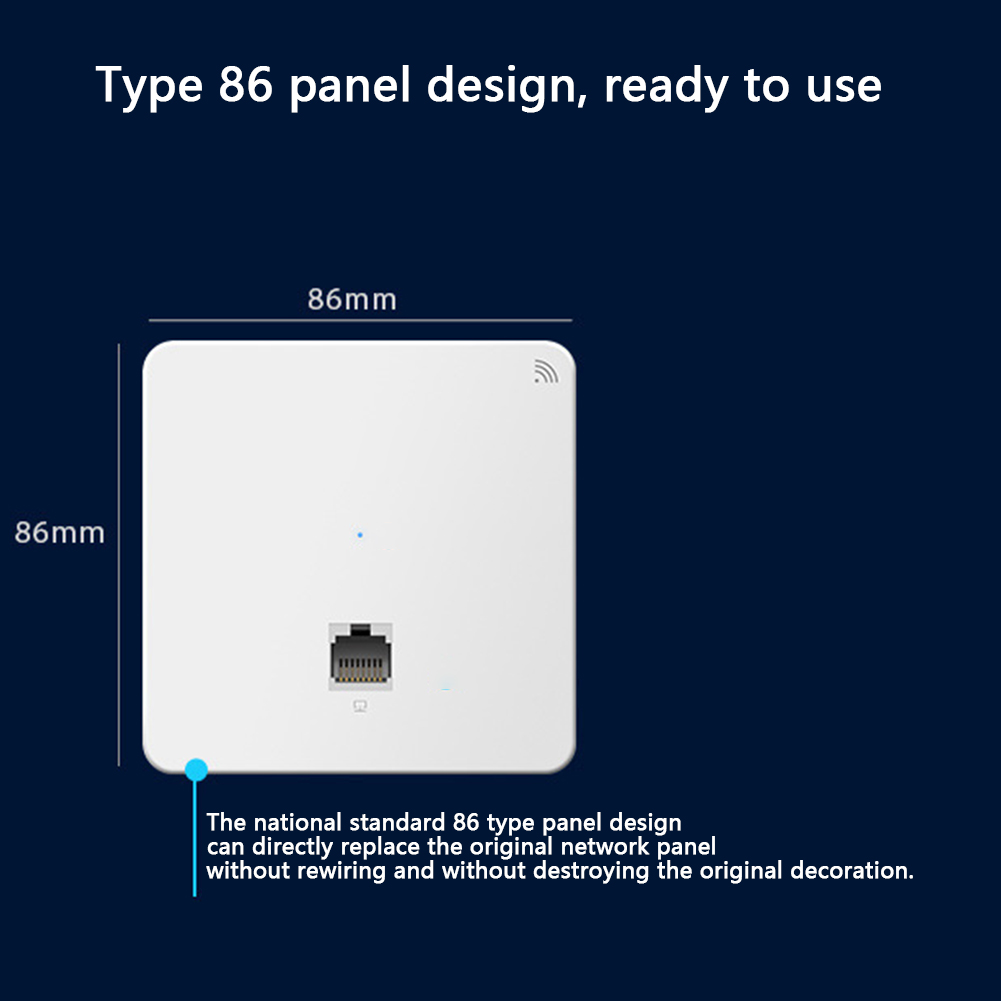 Type 86 panel design, ready to use

86mm

86mm

The national standard 86 type panel design can directly replace the original network panel without rewiring and without destroying the original decoration.